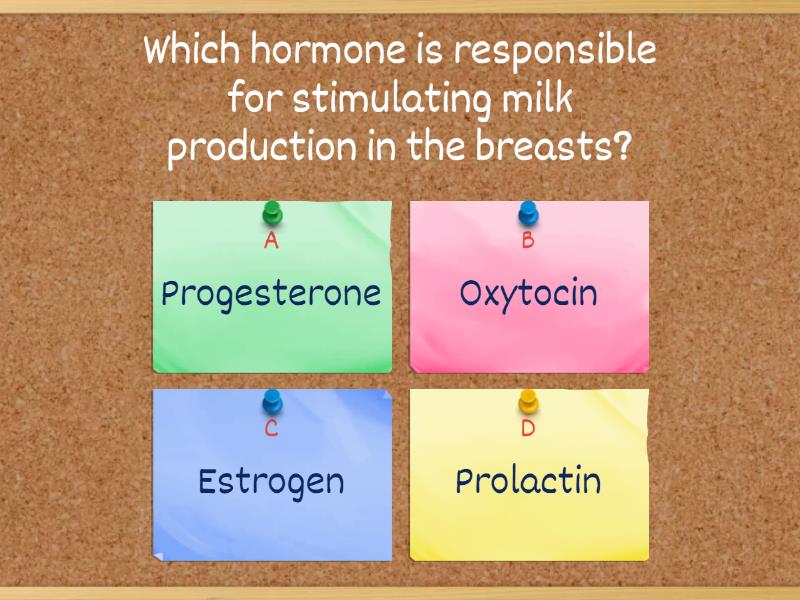 Which hormone is responsible for stimulating milk production in the breasts?

A
Progesterone

B
Oxytocin

C
Estrogen

D
Prolactin